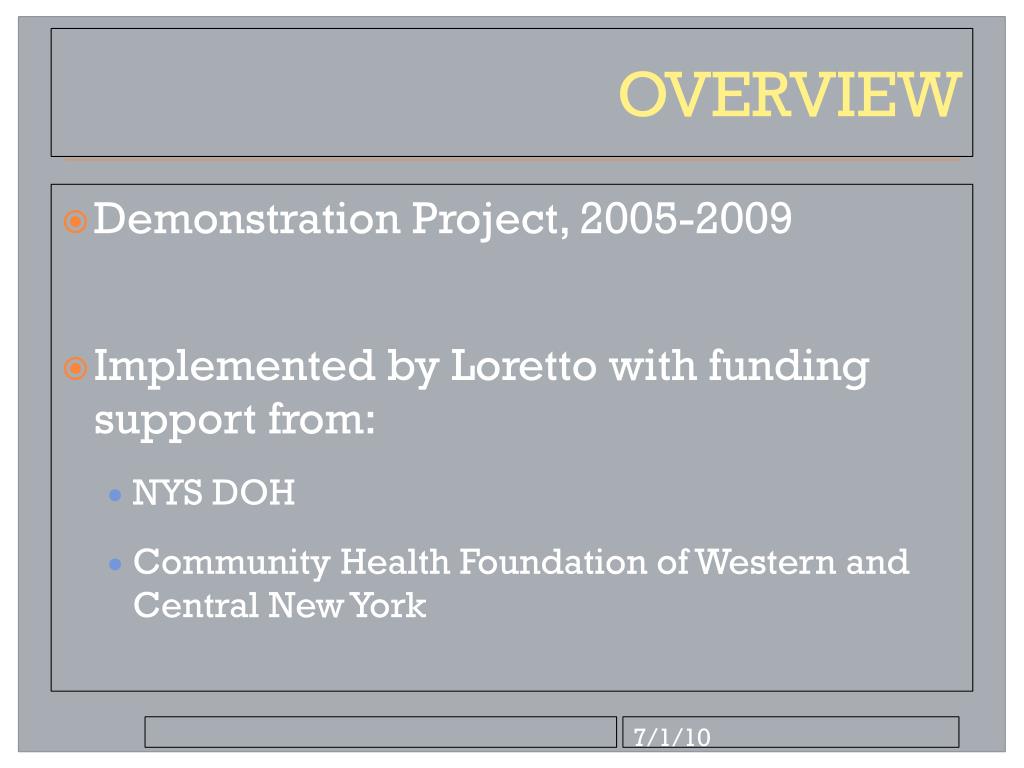 OVERVIEW

Demonstration Project, 2005-2009

Implemented by Loretto with funding support from:

NYS DOH

Community Health Foundation of Western and Central New York

7/1/10